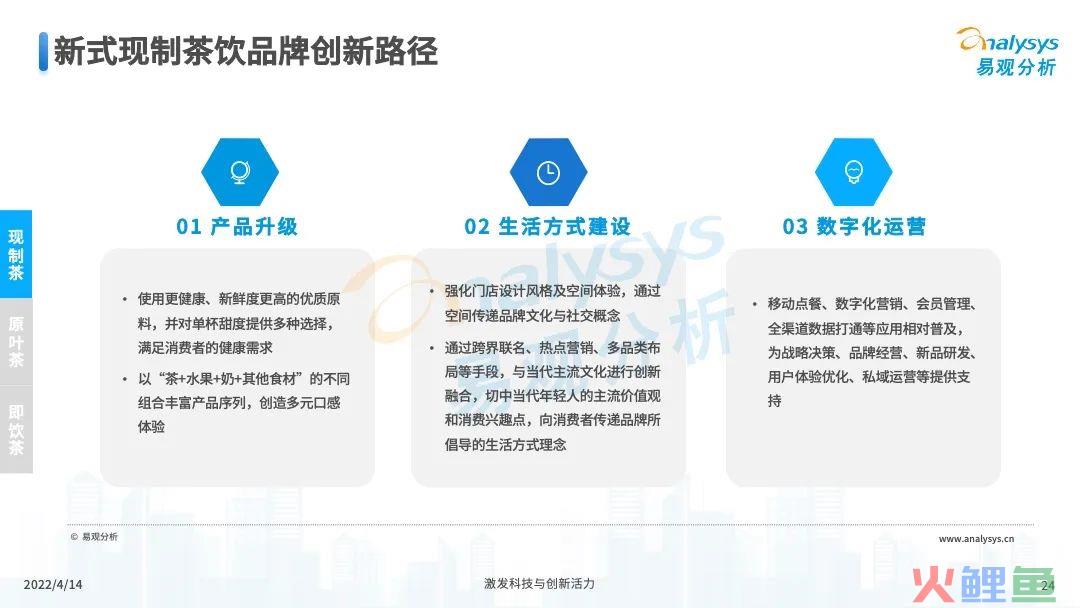 新式现制茶饮品牌创新路径

analysys 易观分析

现制茶

原叶茶

即饮茶

01 产品升级

• 使用更健康、新鲜度更高的优质原料，并对单杯甜度提供多种选择，满足消费者的健康需求

• 以“茶+水果+奶+其他食材”的不同组合丰富产品序列，创造多元口感体验

02 生活方式建设

• 强化门店设计风格及空间体验，通过空间传递品牌文化与社交概念

• 通过跨界联名、热点营销、多品类布局等手段，与当代主流文化进行创新融合，切中当代年轻人的主流价值观和消费兴趣点，向消费者传递品牌所倡导的生活方式理念

03 数字化运营

• 移动点餐、数字化营销、会员管理、全渠道数据打通等应用相对普及，为战略决策、品牌经营、新品研发、用户体验优化、私域运营等提供支持

analysys 易观分析

© 易观分析

www.analysys.cn

2022/4/14

激发科技与创新活力

24

火鲤鱼